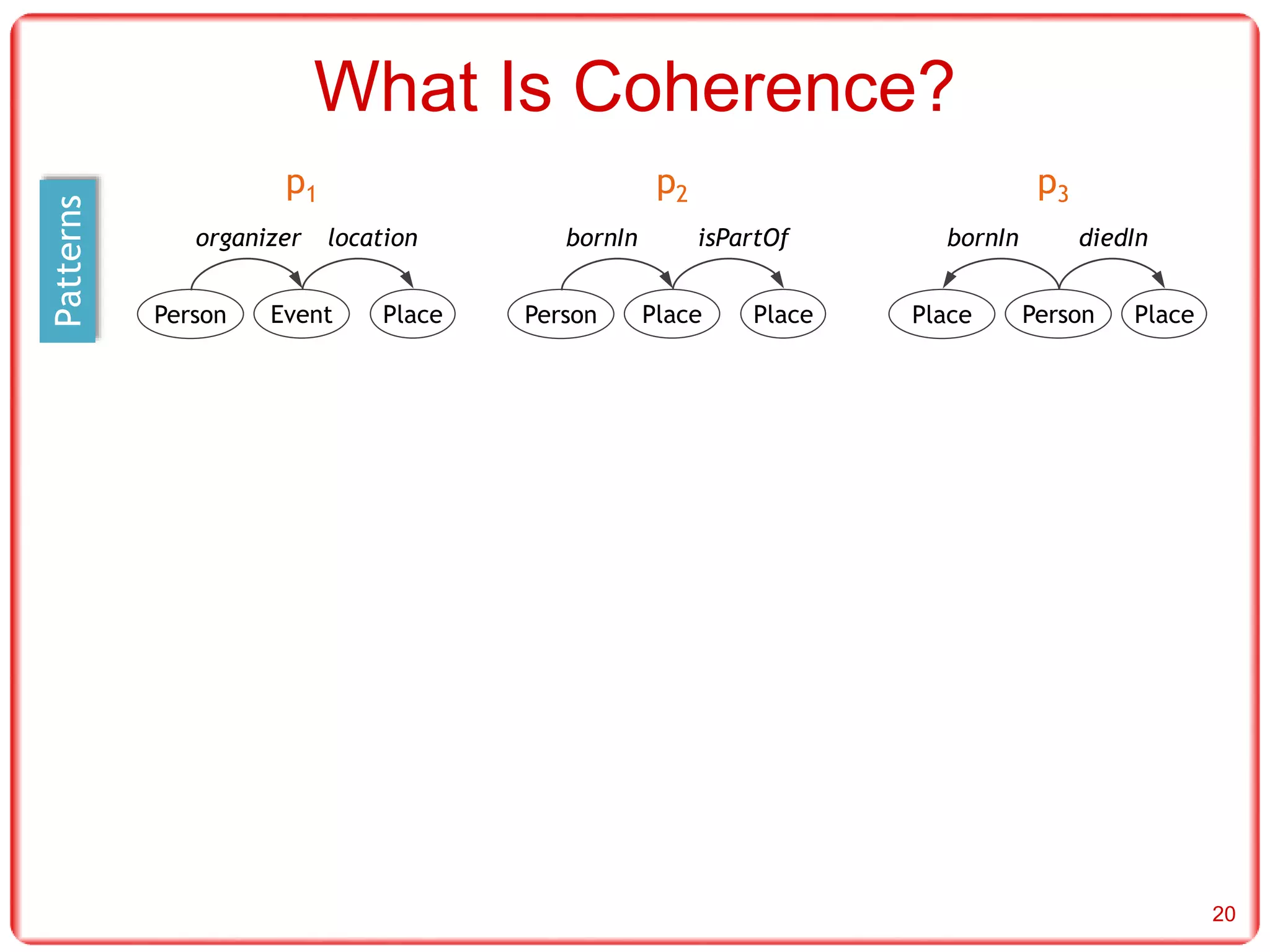 What Is Coherence?

Patterns

$p_1$

organizer location

Person Event Place

$p_2$

bornIn isPartOf

Person Place Place

$p_3$

bornIn diedIn

Place Person Place

20